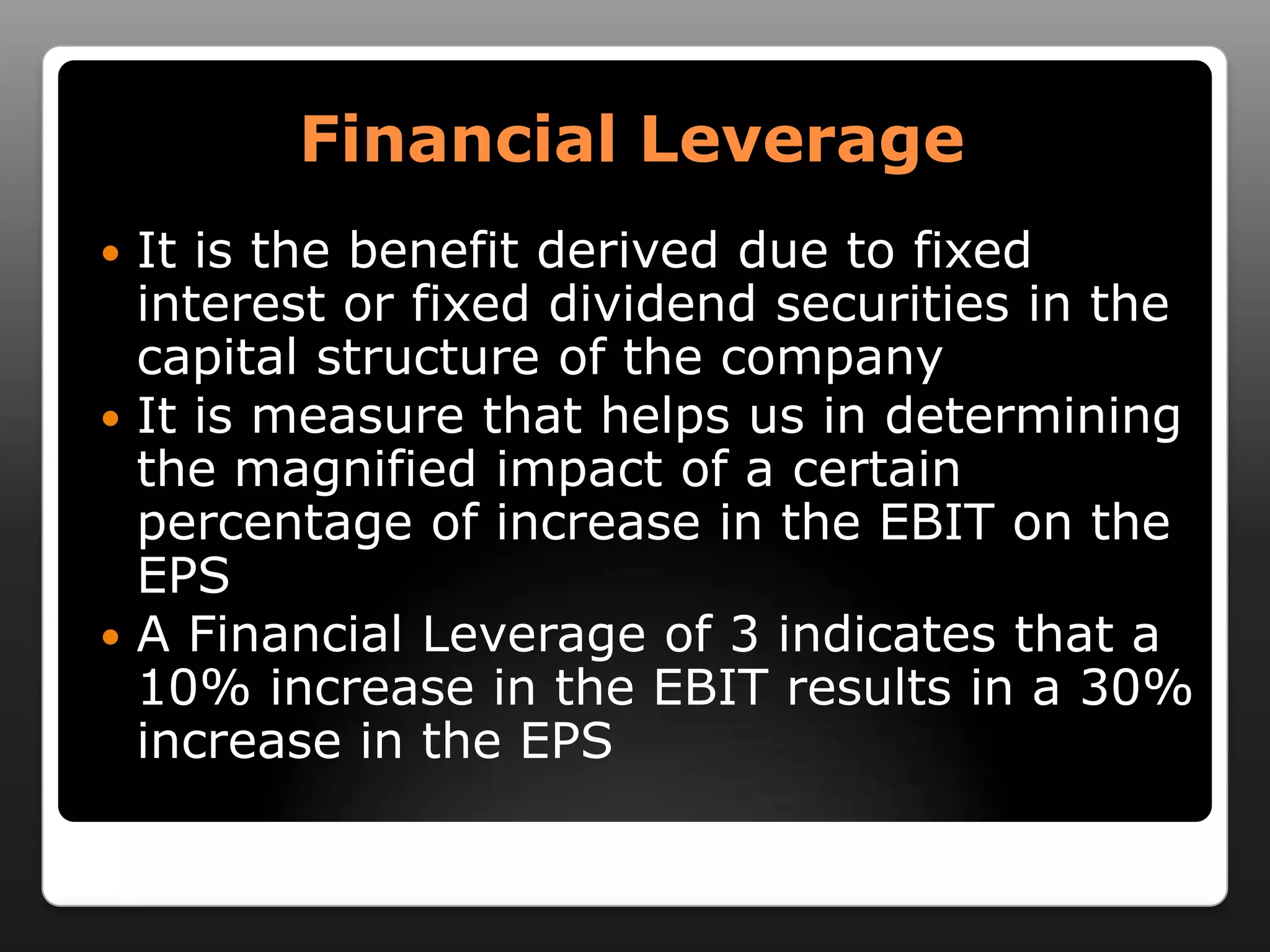 Financial Leverage

• It is the benefit derived due to fixed interest or fixed dividend securities in the capital structure of the company
• It is measure that helps us in determining the magnified impact of a certain percentage of increase in the EBIT on the EPS
• A Financial Leverage of 3 indicates that a 10% increase in the EBIT results in a 30% increase in the EPS